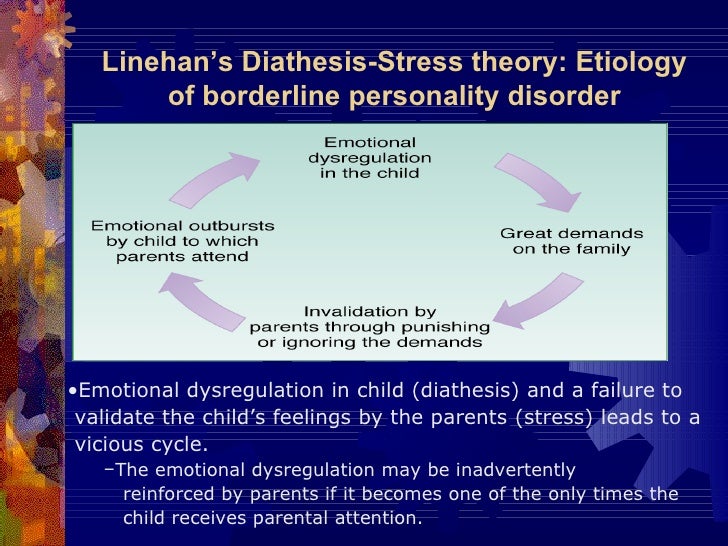 Linehan's Diathesis-Stress theory: Etiology of borderline personality disorder

Emotional dysregulation in the child

Great demands on the family

Invalidation by parents through punishing or ignoring the demands

Emotional outbursts by child to which parents attend

•Emotional dysregulation in child (diathesis) and a failure to validate the child's feelings by the parents (stress) leads to a vicious cycle.

–The emotional dysregulation may be inadvertently reinforced by parents if it becomes one of the only times the child receives parental attention.